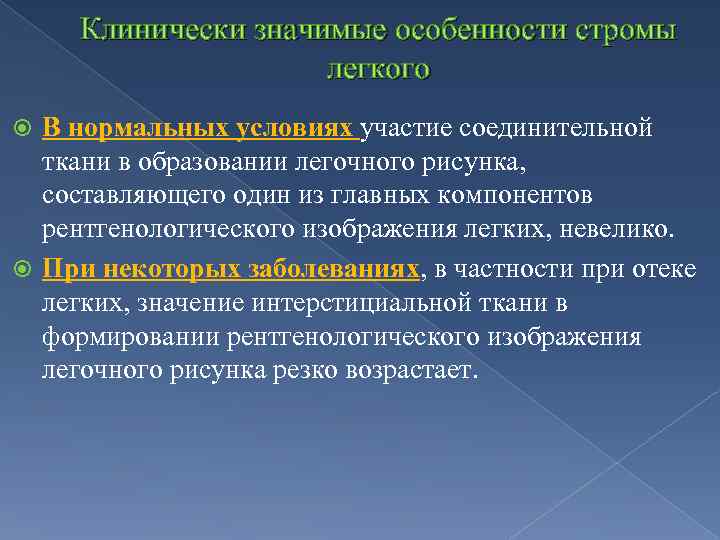 Клинически значимые особенности стромы легкого

В нормальных условиях участие соединительной ткани в образовании легочного рисунка, составляющего один из главных компонентов рентгенологического изображения легких, невелико.

При некоторых заболеваниях, в частности при отеке легких, значение интерстициальной ткани в формировании рентгенологического изображения легочного рисунка резко возрастает.